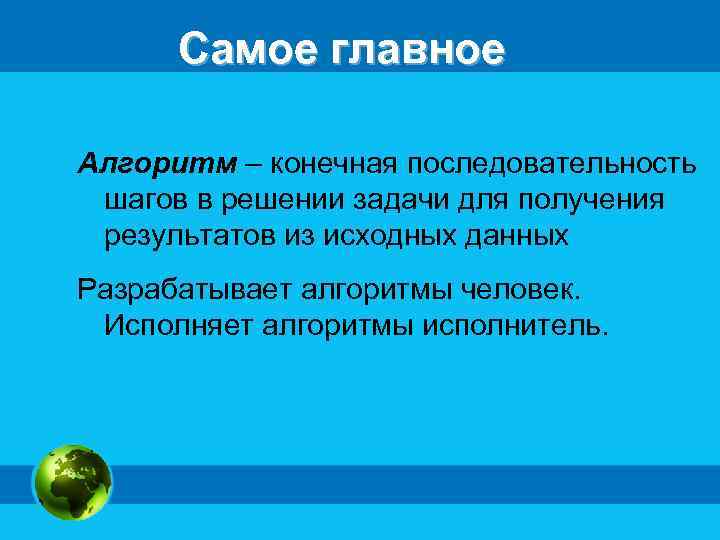 Самое главное

Алгоритм – конечная последовательность шагов в решении задачи для получения результатов из исходных данных

Разрабатывает алгоритмы человек. Исполняет алгоритмы исполнитель.